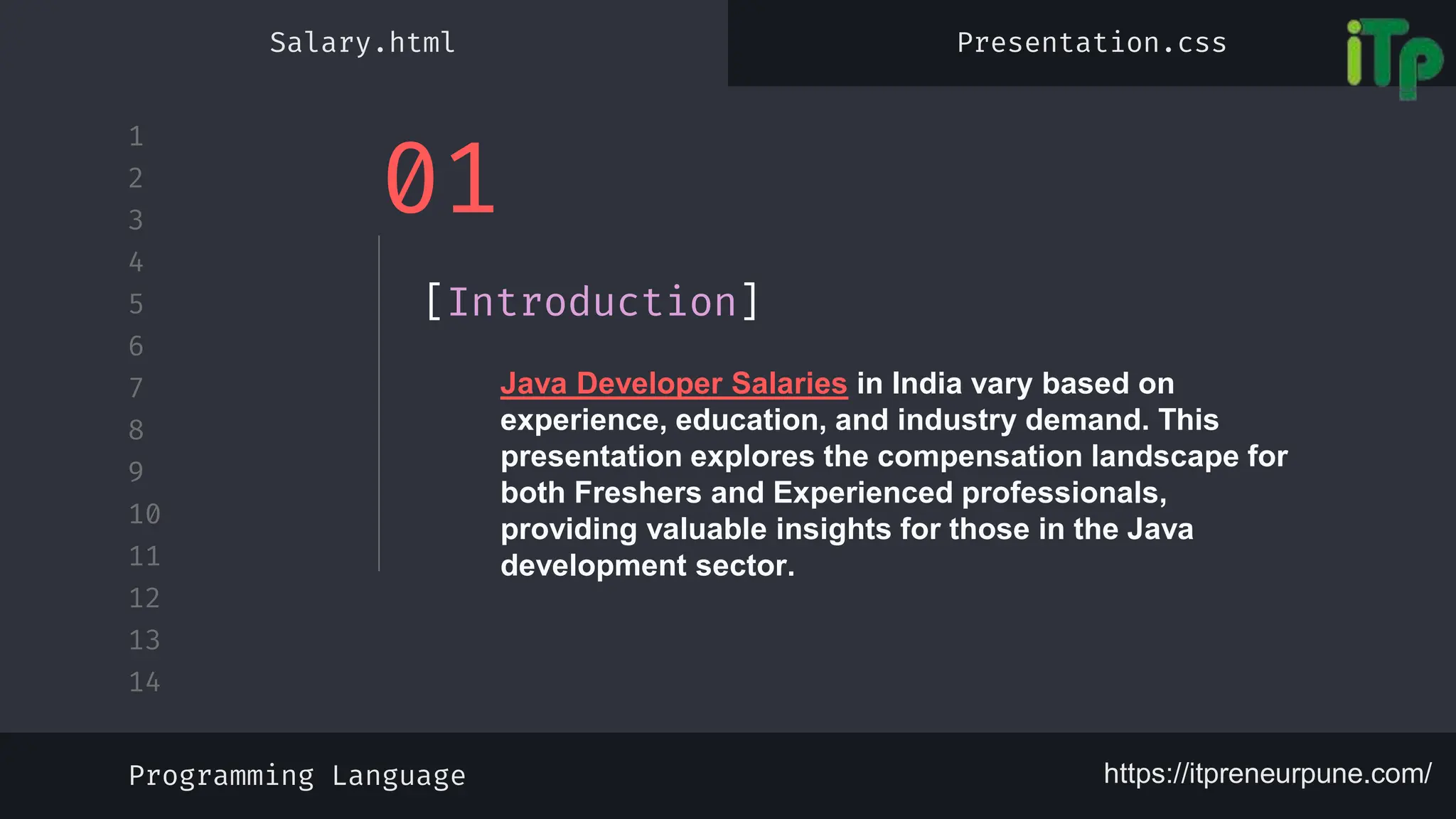 Salary.html

Presentation.css

iTp

1
2
3
4
5
6
7
8
9
10
11
12
13
14

01

[Introduction]

Java Developer Salaries in India vary based on experience, education, and industry demand. This presentation explores the compensation landscape for both Freshers and Experienced professionals, providing valuable insights for those in the Java development sector.

Programming Language

https://itpreneurpune.com/